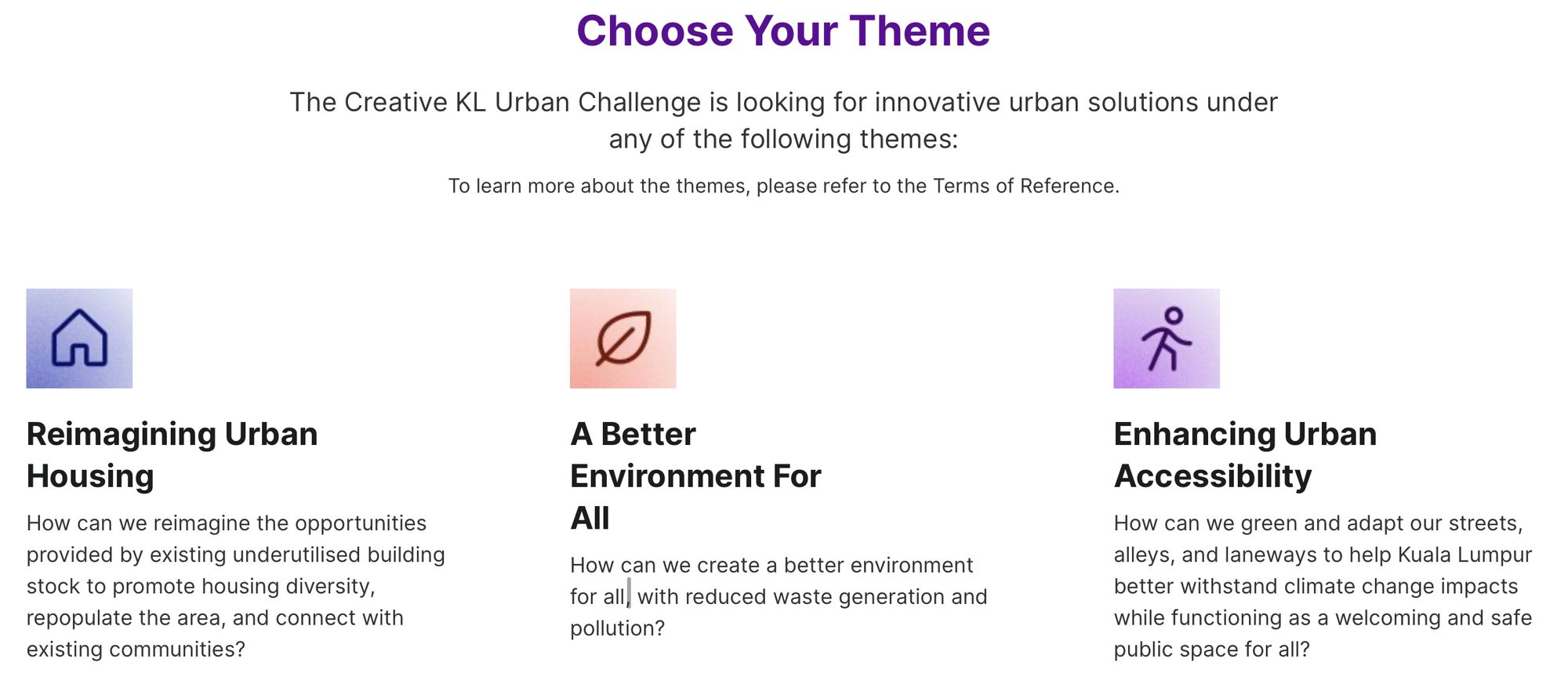 Choose Your Theme

The Creative KL Urban Challenge is looking for innovative urban solutions under any of the following themes:

To learn more about the themes, please refer to the Terms of Reference.

Reimagining Urban Housing

How can we reimagine the opportunities provided by existing underutilised building stock to promote housing diversity, repopulate the area, and connect with existing communities?

A Better Environment For All

How can we create a better environment for all, with reduced waste generation and pollution?

Enhancing Urban Accessibility

How can we green and adapt our streets, alleys, and laneways to help Kuala Lumpur better withstand climate change impacts while functioning as a welcoming and safe public space for all?